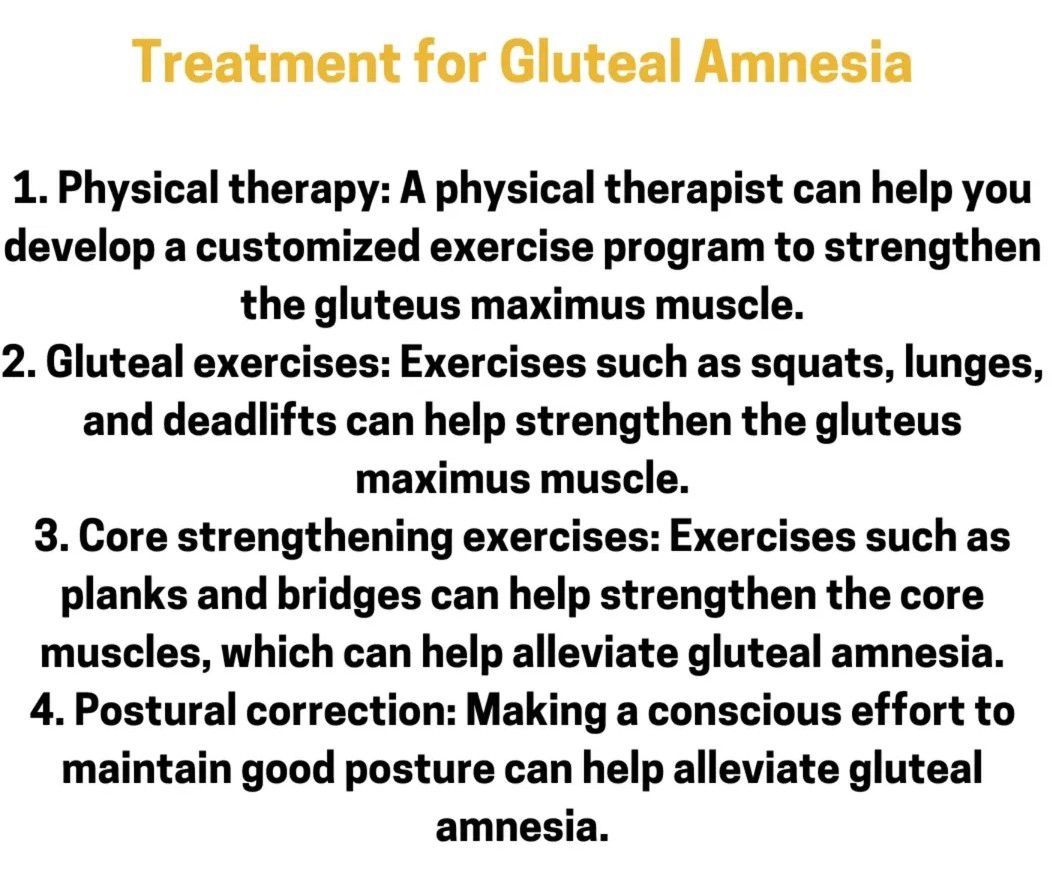 Treatment for Gluteal Amnesia

1. Physical therapy: A physical therapist can help you develop a customized exercise program to strengthen the gluteus maximus muscle.
2. Gluteal exercises: Exercises such as squats, lunges, and deadlifts can help strengthen the gluteus maximus muscle.
3. Core strengthening exercises: Exercises such as planks and bridges can help strengthen the core muscles, which can help alleviate gluteal amnesia.
4. Postural correction: Making a conscious effort to maintain good posture can help alleviate gluteal amnesia.